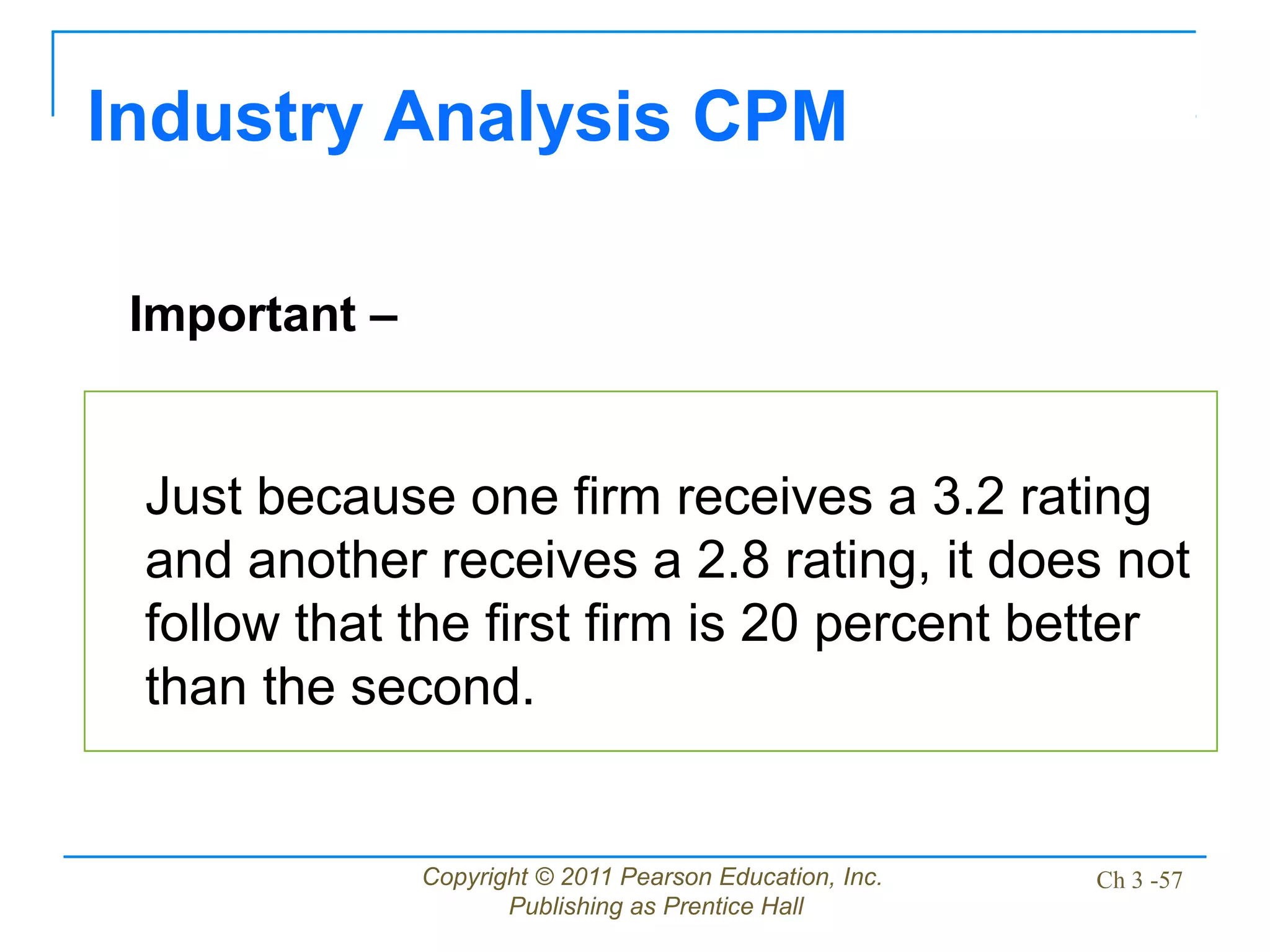 Industry Analysis CPM

Important –

Just because one firm receives a 3.2 rating and another receives a 2.8 rating, it does not follow that the first firm is 20 percent better than the second.

Copyright © 2011 Pearson Education, Inc.
Publishing as Prentice Hall

Ch 3 -57